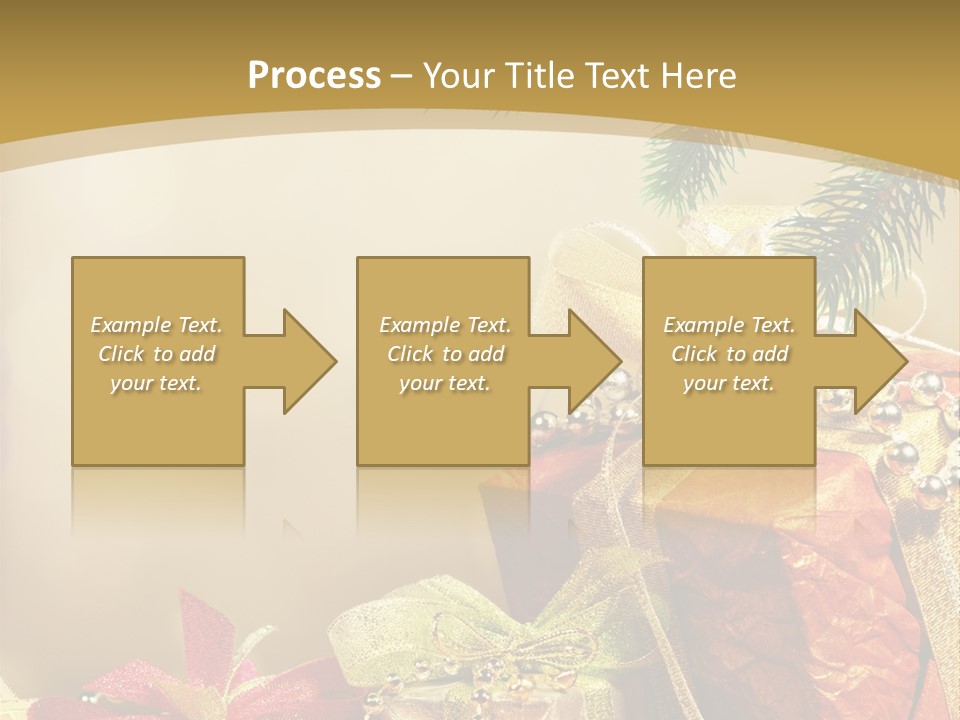 Process – Your Title Text Here

Example Text. Click to add your text.

Example Text. Click to add your text.

Example Text. Click to add your text.